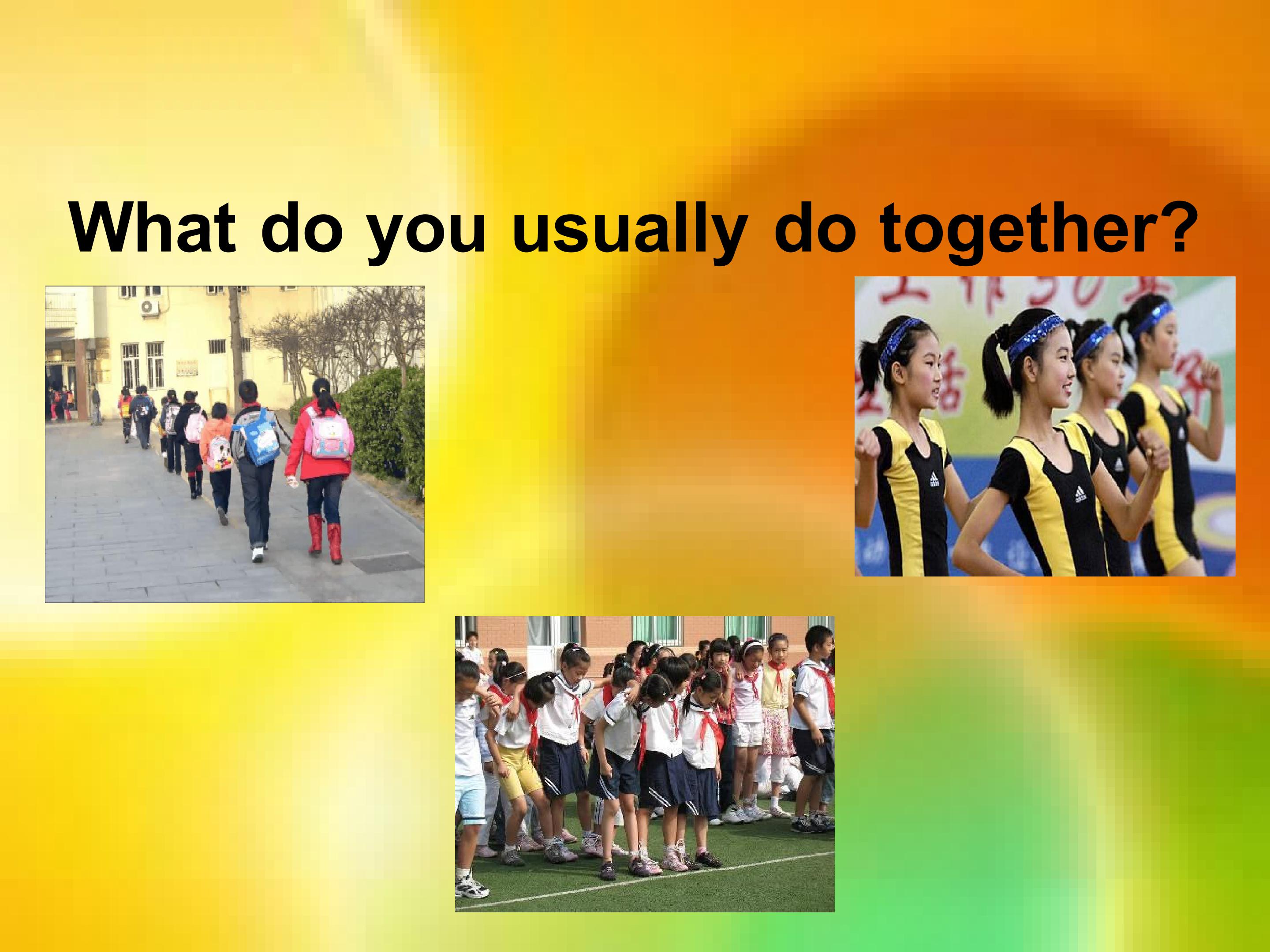 What do you usually do together?